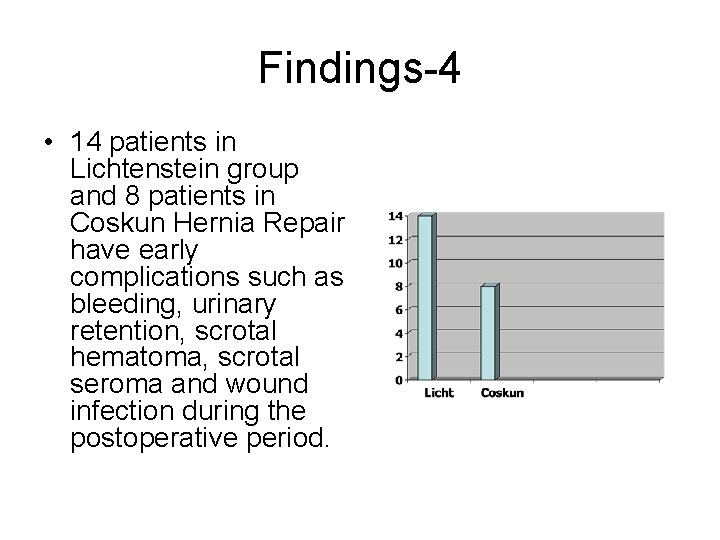 Findings-4

• 14 patients in Lichtenstein group and 8 patients in Coskun Hernia Repair have early complications such as bleeding, urinary retention, scrotal hematoma, scrotal seroma and wound infection during the postoperative period.

14
12
10
8
6
4
2
0
Licht
Coskun